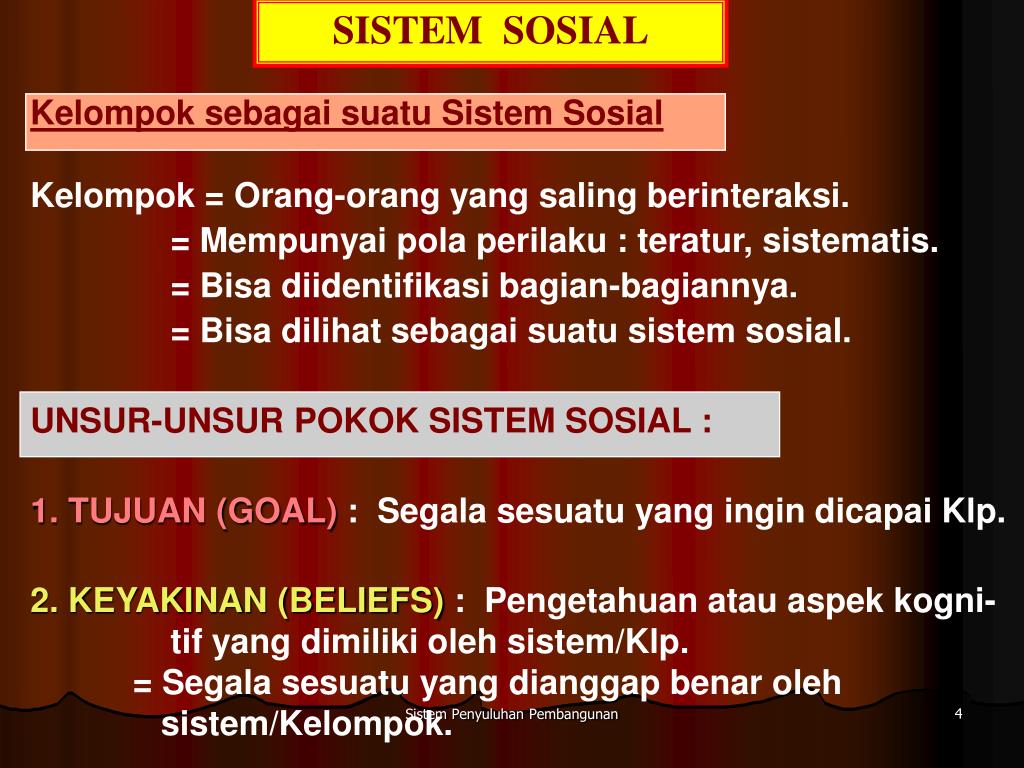 SISTEM SOSIAL

Kelompok sebagai suatu Sistem Sosial

Kelompok = Orang-orang yang saling berinteraksi.
= Mempunyai pola perilaku : teratur, sistematis.
= Bisa diidentifikasi bagian-bagiannya.
= Bisa dilihat sebagai suatu sistem sosial.

UNSUR-UNSUR POKOK SISTEM SOSIAL :

1. TUJUAN (GOAL) : Segala sesuatu yang ingin dicapai Klp.

2. KEYAKINAN (BELIEFS) : Pengetahuan atau aspek kognitif yang dimiliki oleh sistem/Klp.
= Segala sesuatu yang dianggap benar oleh sistem/Kelompok.

Sistem Penyuluhan Pembangunan

4